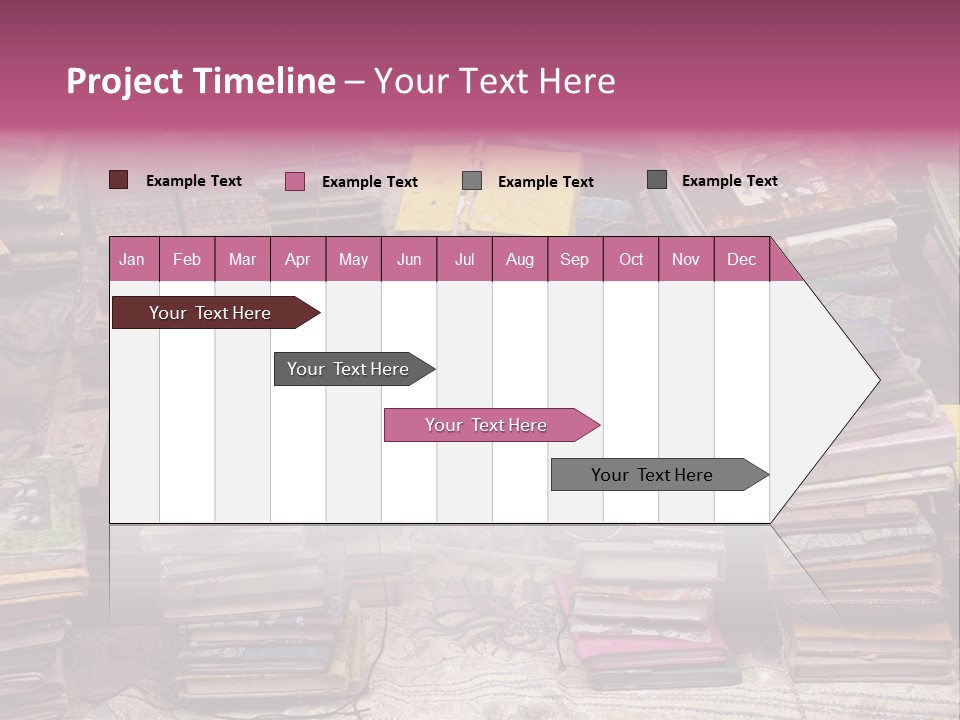 Project Timeline – Your Text Here

Example Text
Example Text
Example Text
Example Text

| Jan | Feb | Mar | Apr | May | Jun | Jul | Aug | Sep | Oct | Nov | Dec |
|---|---|---|---|---|---|---|---|---|---|---|---|

Your Text Here

Your Text Here

Your Text Here

Your Text Here